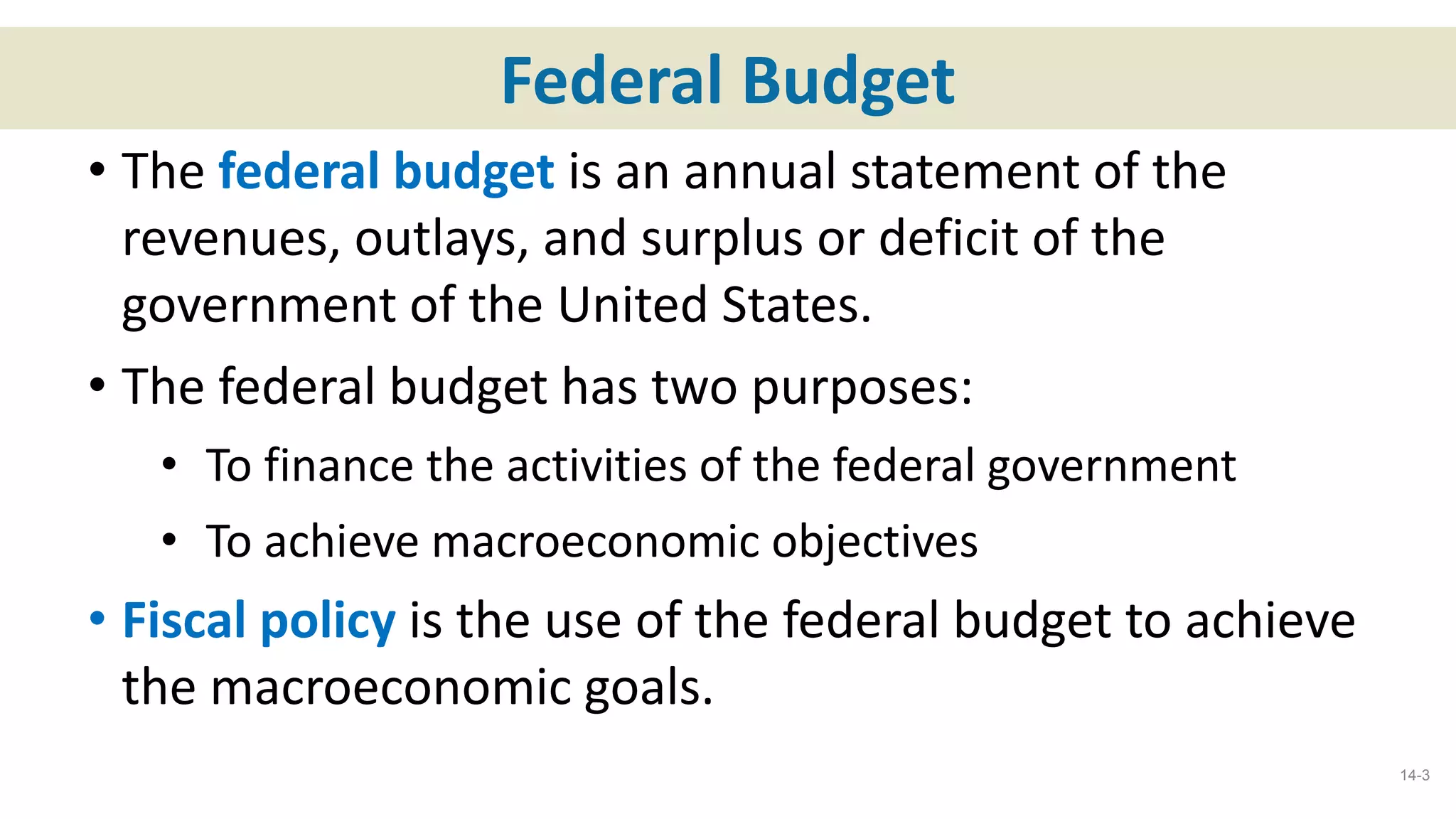 Federal Budget

• The federal budget is an annual statement of the revenues, outlays, and surplus or deficit of the government of the United States.

• The federal budget has two purposes:

• To finance the activities of the federal government

• To achieve macroeconomic objectives

• Fiscal policy is the use of the federal budget to achieve the macroeconomic goals.

14-3